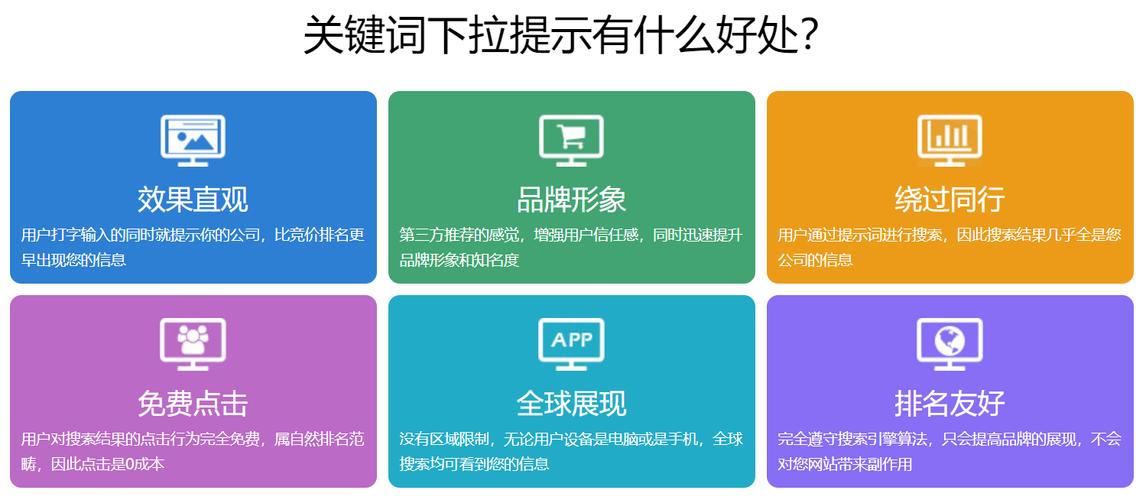 关键词下拉提示有什么好处?

效果直观

用户打字输入的同时就提示你的公司，比竞价排名更早出现您的信息

品牌形象

第三方推荐的感觉，增强用户信任感，同时迅速提升品牌形象和知名度

绕过同行

用户通过提示词进行搜索，因此搜索结果几乎全是您公司的信息

免费点击

用户对搜索结果的点击行为完全免费，属自然排名范畴，因此点击是0成本

APP

全球展现

没有区域限制，无论用户设备是电脑或是手机，全球搜索均可看到您的信息

排名友好

完全遵守搜索引擎算法，只会提高品牌的展现，不会对您网站带来副作用